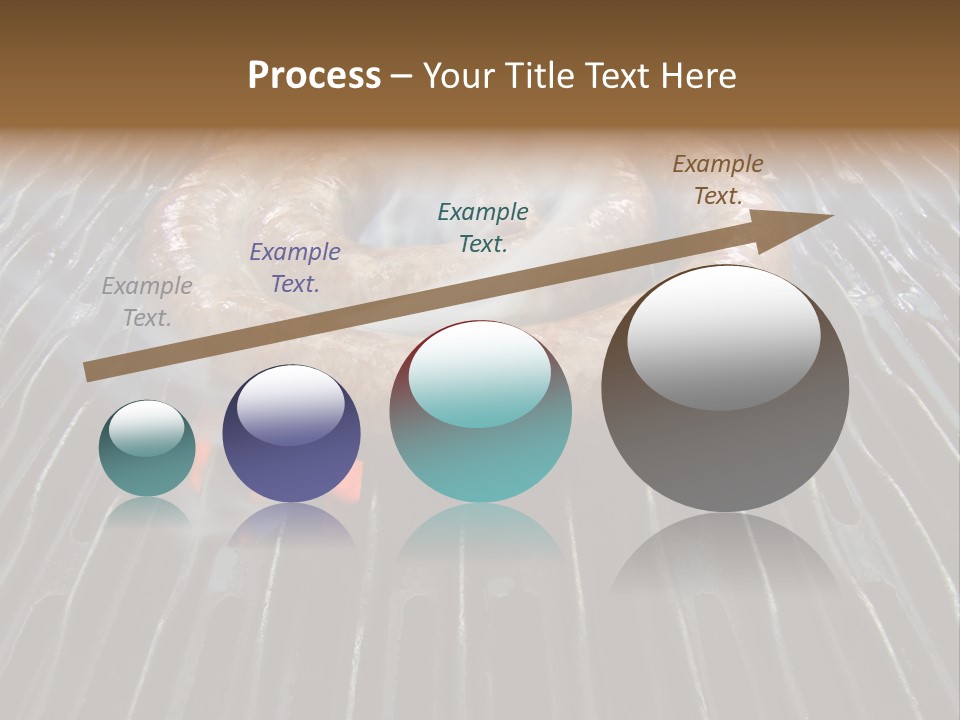 Process – Your Title Text Here

Example Text.

Example Text.

Example Text.

Example Text.